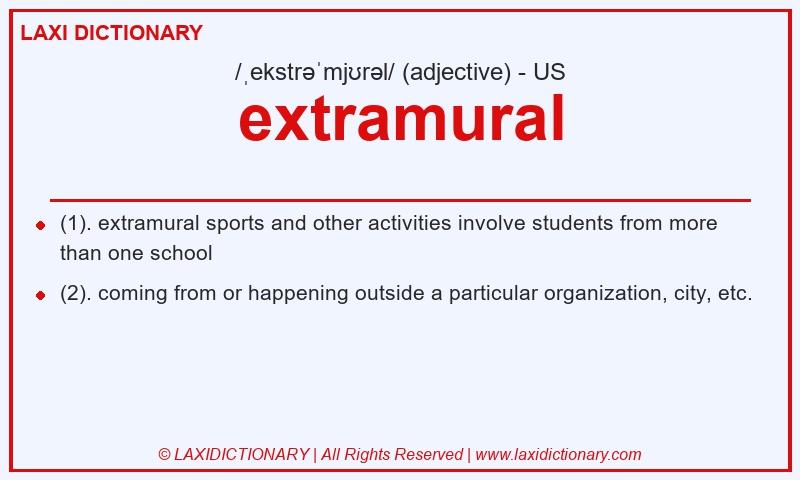 LAXI DICTIONARY

/ˌekstrəˈmjʊrəl/ (adjective) - US

extramural

- (1). extramural sports and other activities involve students from more than one school
- (2). coming from or happening outside a particular organization, city, etc.

© LAXIDICTIONARY | All Rights Reserved | www.laxidictionary.com